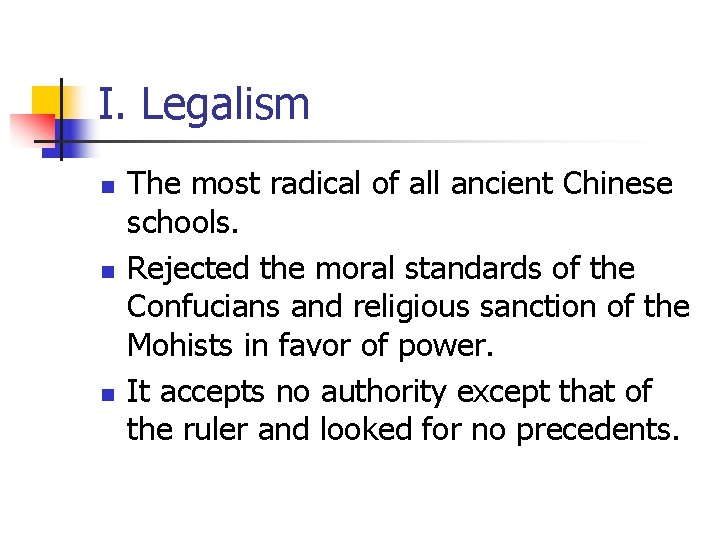 I. Legalism

- The most radical of all ancient Chinese schools.
- Rejected the moral standards of the Confucians and religious sanction of the Mohists in favor of power.
- It accepts no authority except that of the ruler and looked for no precedents.